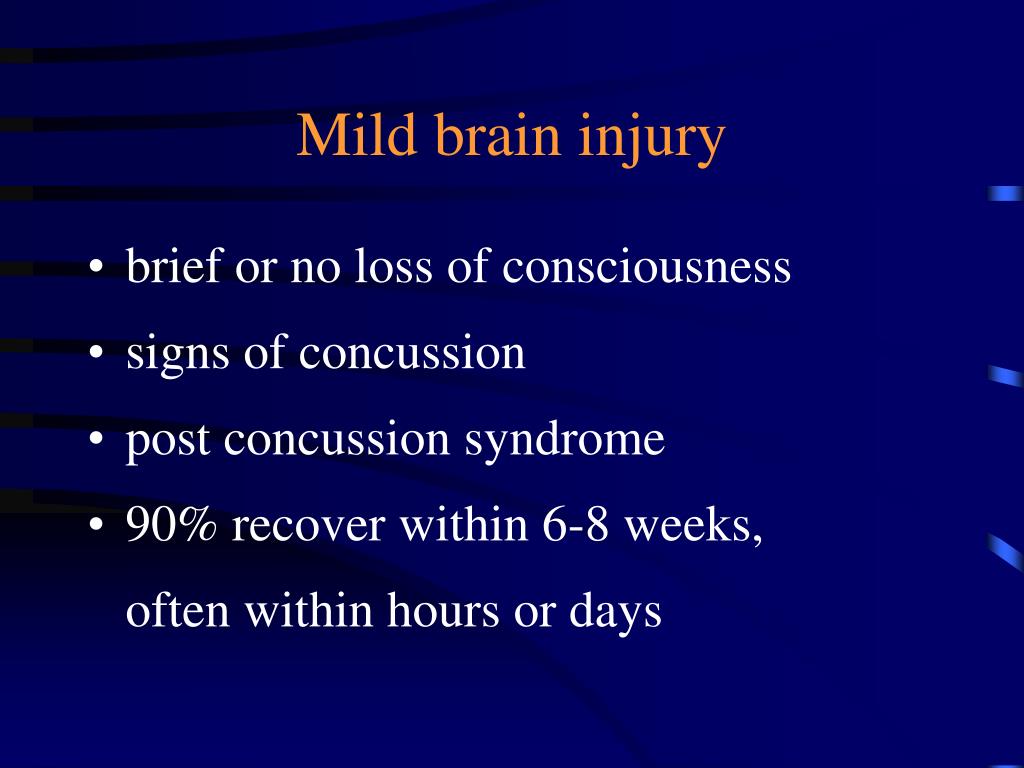 Mild brain injury

• brief or no loss of consciousness
• signs of concussion
• post concussion syndrome
• 90% recover within 6-8 weeks, often within hours or days